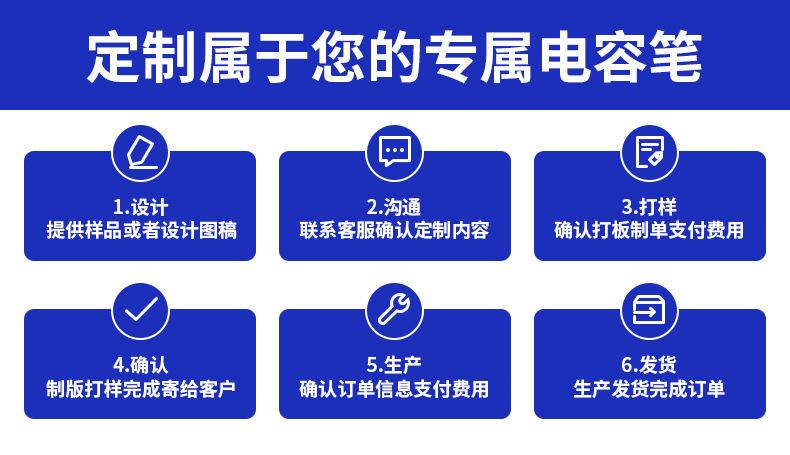 定制属于您的专属电容笔

1.设计
提供样品或者设计图稿

2.沟通
联系客服确认定制内容

3.打样
确认打板制单支付费用

4.确认
制版打样完成寄给客户

5.生产
确认订单信息支付费用

6.发货
生产发货完成订单